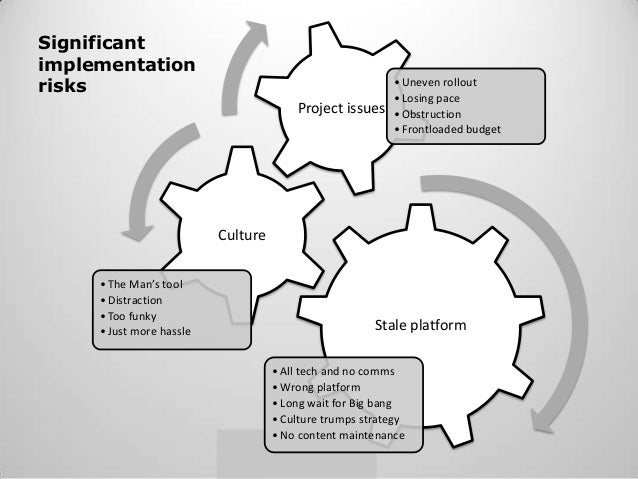 Significant implementation risks

Project issues

• Uneven rollout
• Losing pace
• Obstruction
• Frontloaded budget

Culture

• The Man's tool
• Distraction
• Too funky
• Just more hassle

Stale platform

• All tech and no comms
• Wrong platform
• Long wait for Big bang
• Culture trumps strategy
• No content maintenance